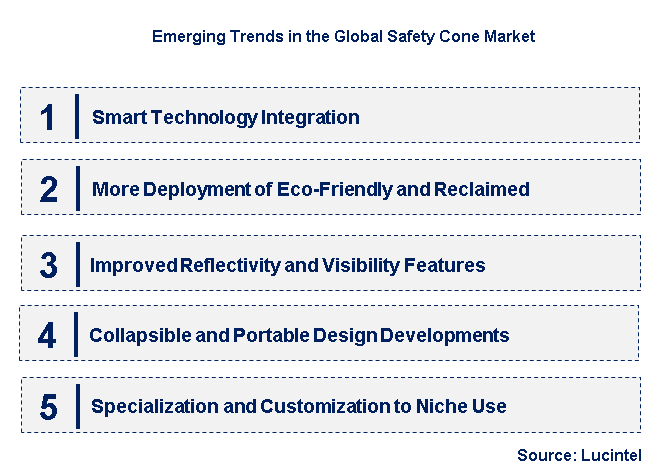 Emerging Trends in the Global Safety Cone Market

1 Smart Technology Integration

2 More Deployment of Eco-Friendly and Reclaimed

3 Improved Reflectivity and Visibility Features

4 Collapsible and Portable Design Developments

5 Specialization and Customization to Niche Use

Source: Lucintel